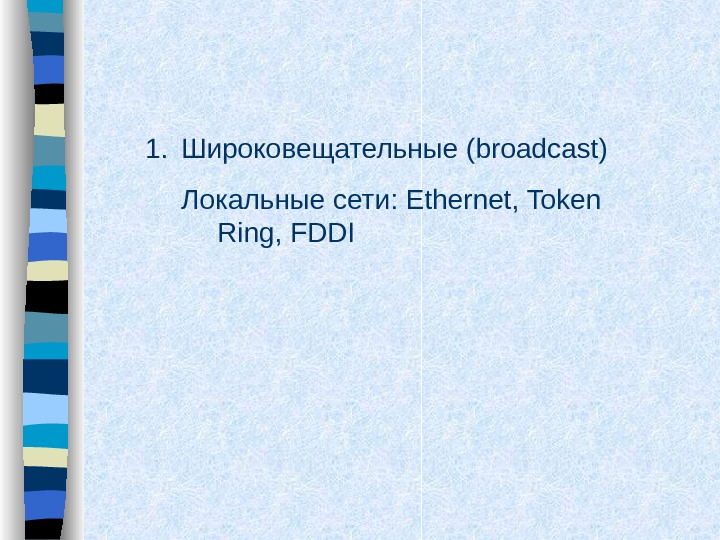 1. Широковещательные (broadcast)

Локальные сети: Ethernet, Token Ring, FDDI